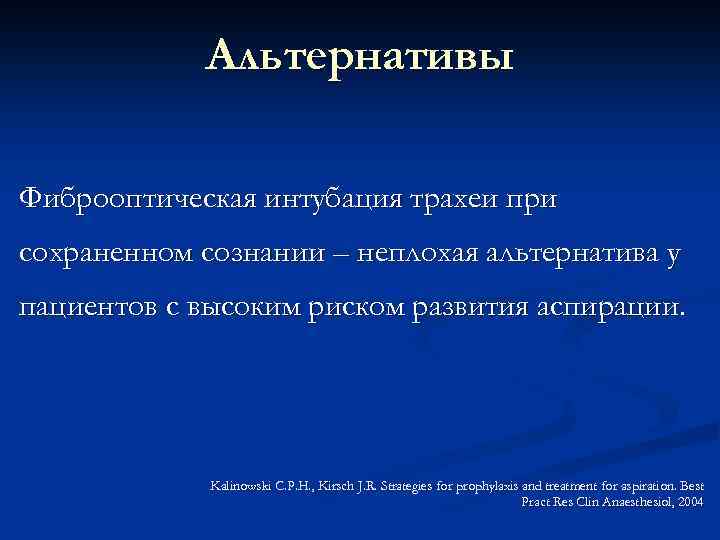 Альтернативы

Фиброоптическая интубация трахеи при сохраненном сознании – неплохая альтернатива у пациентов с высоким риском развития аспирации.

Kalinowski C.P.H., Kirsch J.R. Strategies for prophylaxis and treatment for aspiration. Best Pract Res Clin Anaesthesiol, 2004